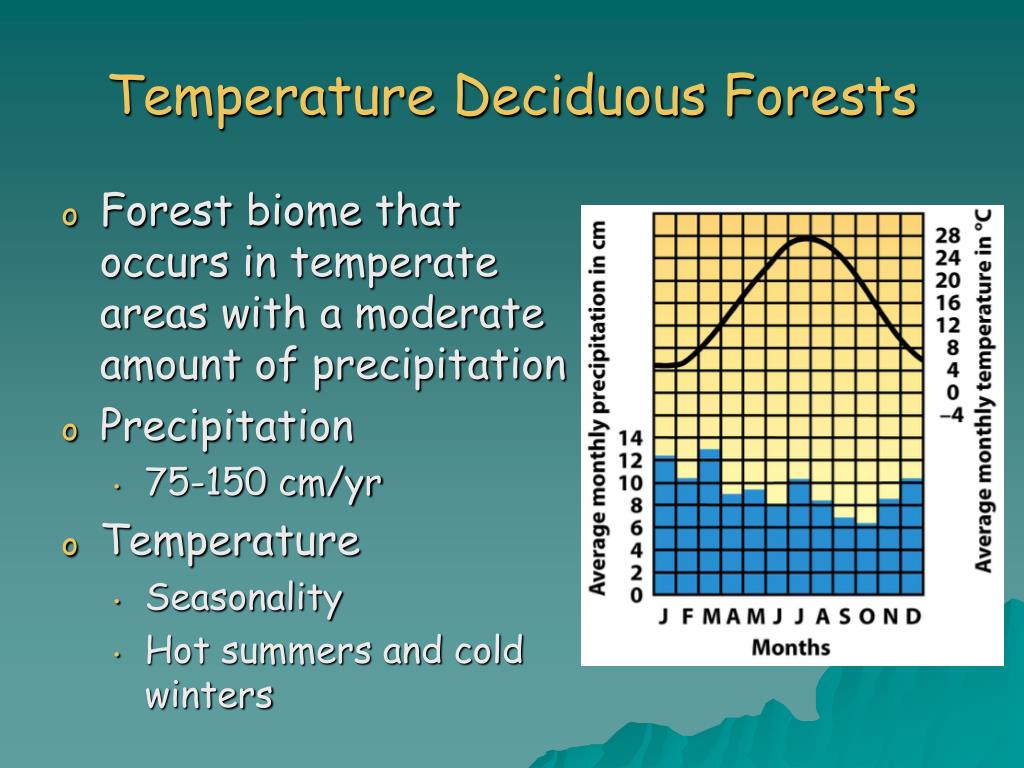 Temperature Deciduous Forests

o Forest biome that occurs in temperate areas with a moderate amount of precipitation

o Precipitation
• 75-150 cm/yr

o Temperature
• Seasonality
• Hot summers and cold winters

Average monthly precipitation in cm
14
12
10
8
6
4
2
0

28
24
20
16
12
8
4
0
−4
Average monthly temperature in °C

J F M A M J J A S O N D
Months